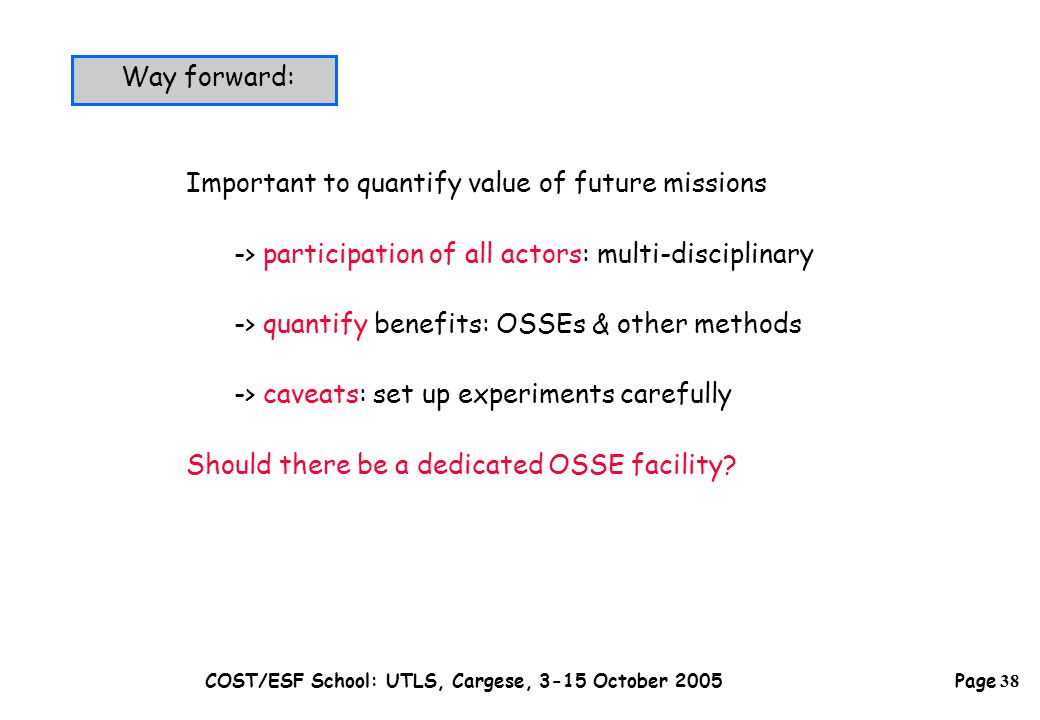 Way forward:

Important to quantify value of future missions

-> participation of all actors: multi-disciplinary

-> quantify benefits: OSSEs & other methods

-> caveats: set up experiments carefully

Should there be a dedicated OSSE facility?

COST/ESF School: UTLS, Cargese, 3-15 October 2005

Page 38